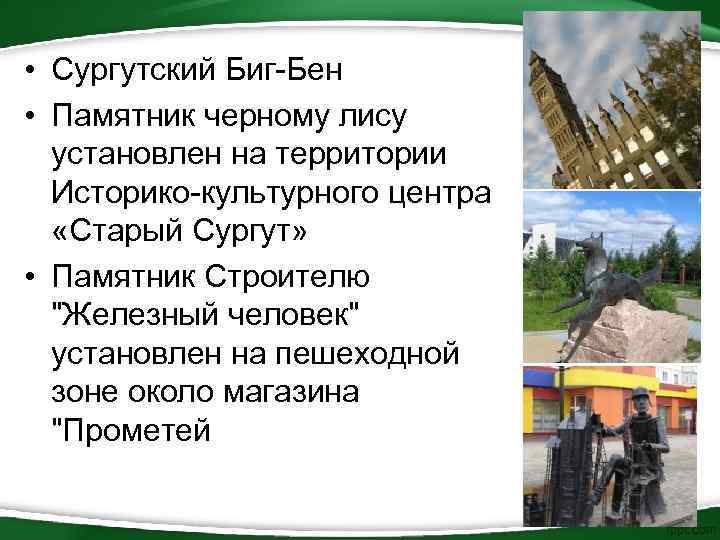 • Сургутский Биг-Бен
• Памятник черному лису установлен на территории Историко-культурного центра «Старый Сургут»
• Памятник Строителю "Железный человек" установлен на пешеходной зоне около магазина "Прометей